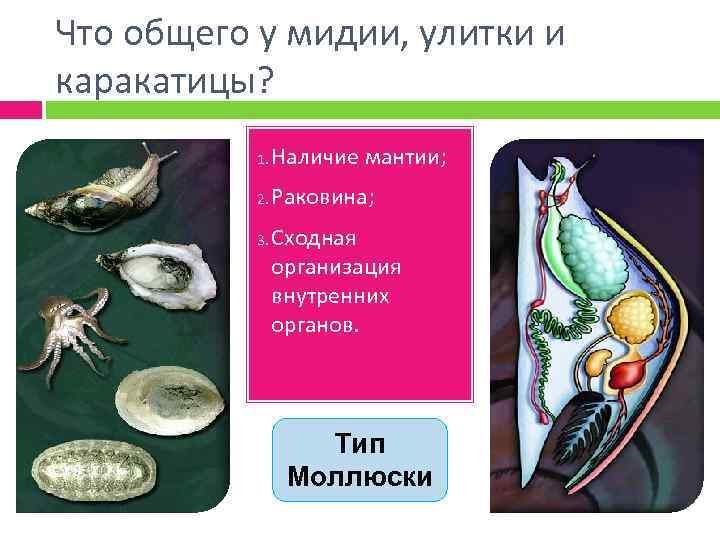 Что общего у мидии, улитки и каракатицы?

1. Наличие мантии;

2. Раковина;

3. Сходная организация внутренних органов.

Тип Моллюски